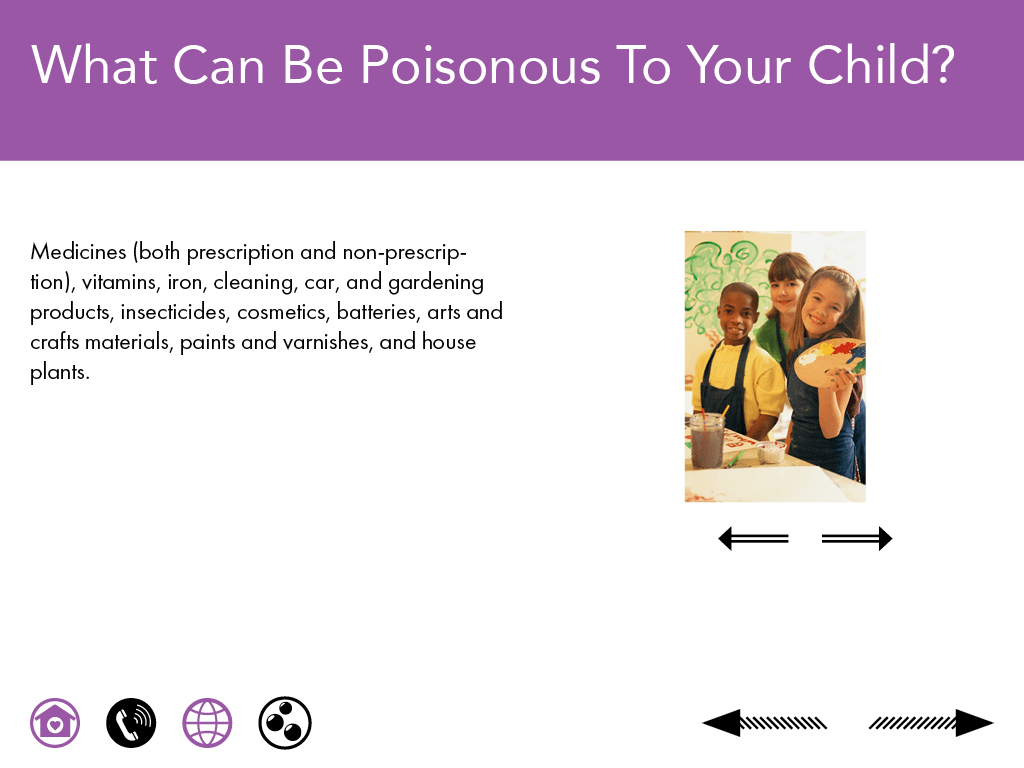 What Can Be Poisonous To Your Child?

Medicines (both prescription and non-prescription), vitamins, iron, cleaning, car, and gardening products, insecticides, cosmetics, batteries, arts and crafts materials, paints and varnishes, and house plants.